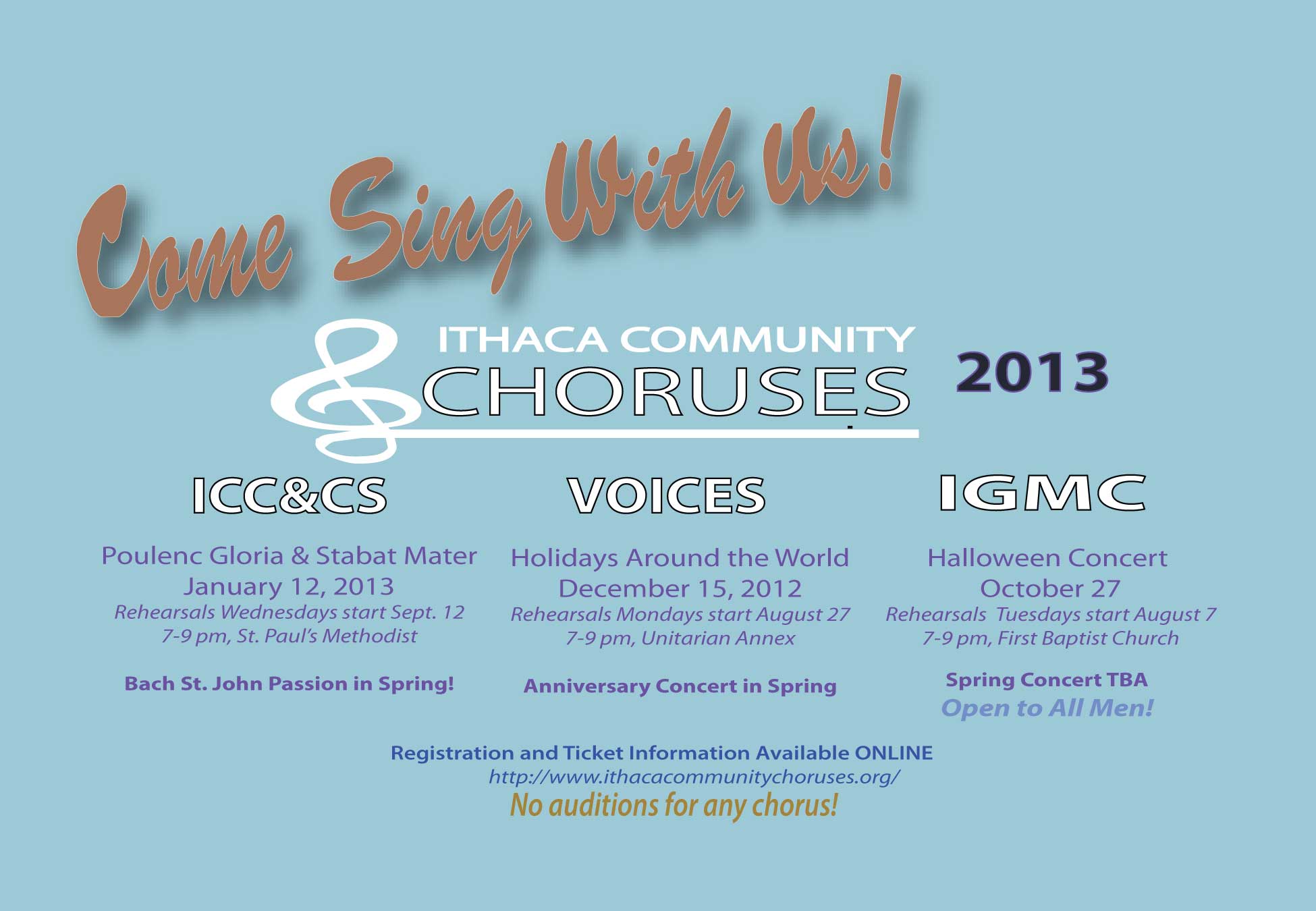 Come Sing With Us!

ITHACA COMMUNITY
CHORUSES

2013

ICC&CS

Poulenc Gloria & Stabat Mater
January 12, 2013
Rehearsals Wednesdays start Sept. 12
7-9 pm, St. Paul's Methodist

Bach St. John Passion in Spring!

VOICES

Holidays Around the World
December 15, 2012
Rehearsals Mondays start August 27
7-9 pm, Unitarian Annex

Anniversary Concert in Spring

IGMC

Halloween Concert
October 27
Rehearsals Tuesdays start August 7
7-9 pm, First Baptist Church

Spring Concert TBA
Open to All Men!

Registration and Ticket Information Available ONLINE
http://www.ithacacommunitychoruses.org/
No auditions for any chorus!